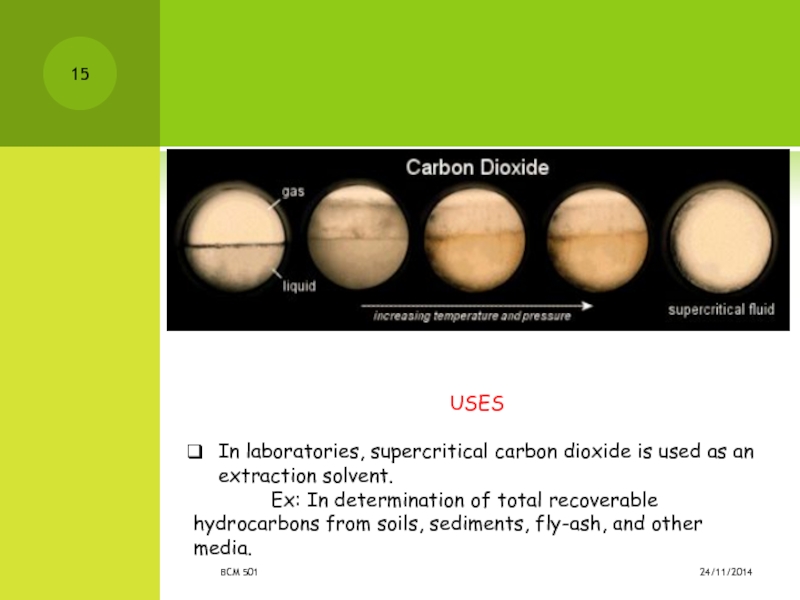 15

Carbon Dioxide

gas

liquid

increasing temperature and pressure

supercritical fluid

USES

❑ In laboratories, supercritical carbon dioxide is used as an extraction solvent.
Ex: In determination of total recoverable hydrocarbons from soils, sediments, fly-ash, and other media.

BCM 501

24/11/2014